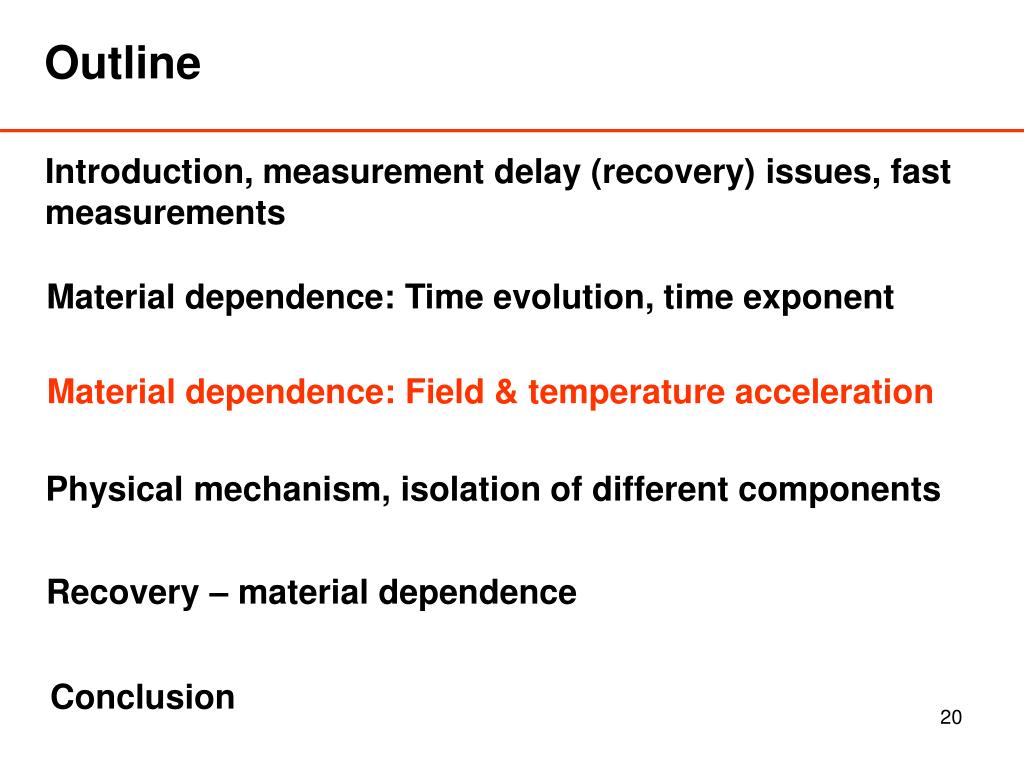 Outline

Introduction, measurement delay (recovery) issues, fast measurements

Material dependence: Time evolution, time exponent

Material dependence: Field & temperature acceleration

Physical mechanism, isolation of different components

Recovery – material dependence

Conclusion

20